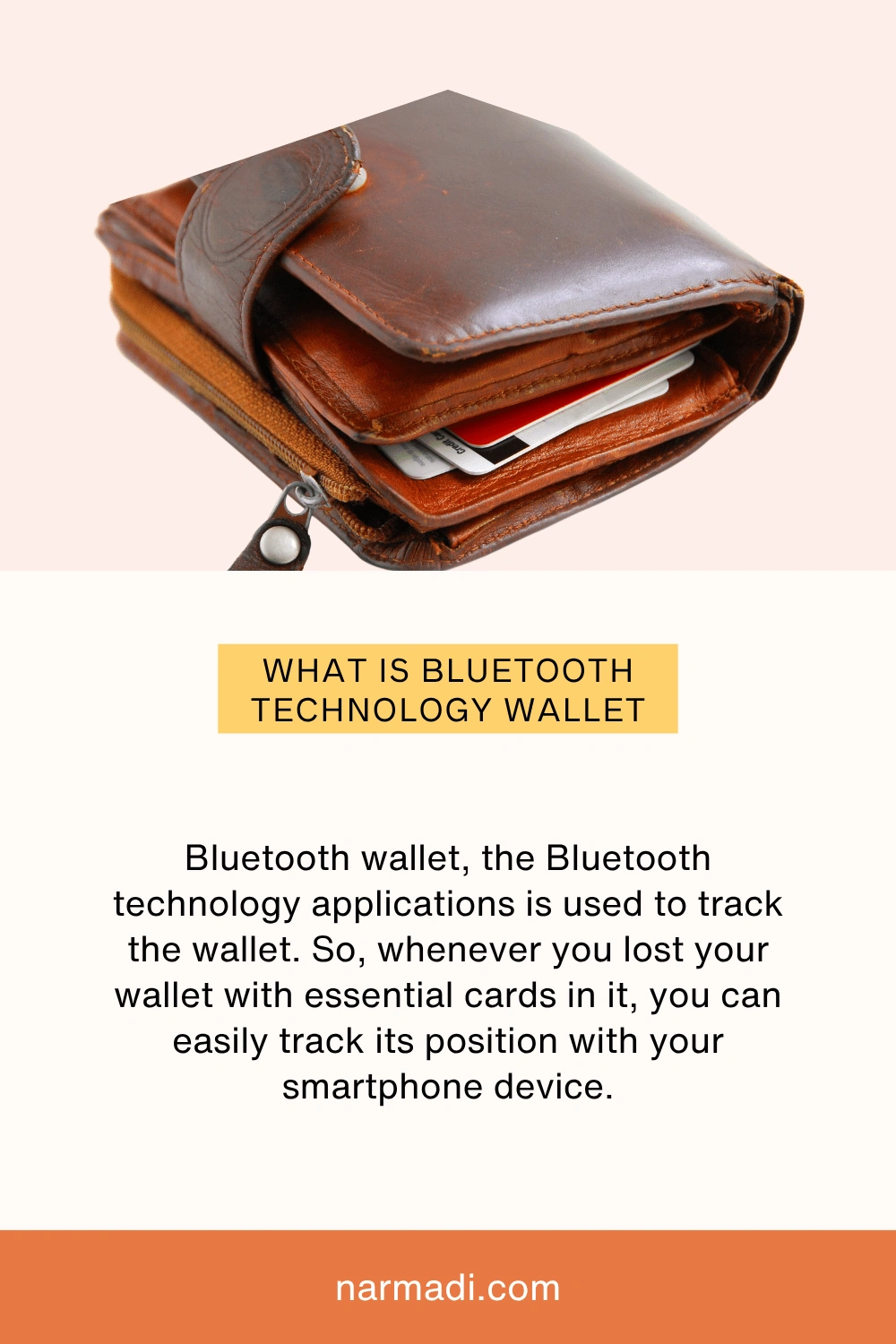 WHAT IS BLUETOOTH TECHNOLOGY WALLET

Bluetooth wallet, the Bluetooth technology applications is used to track the wallet. So, whenever you lost your wallet with essential cards in it, you can easily track its position with your smartphone device.

narmadi.com